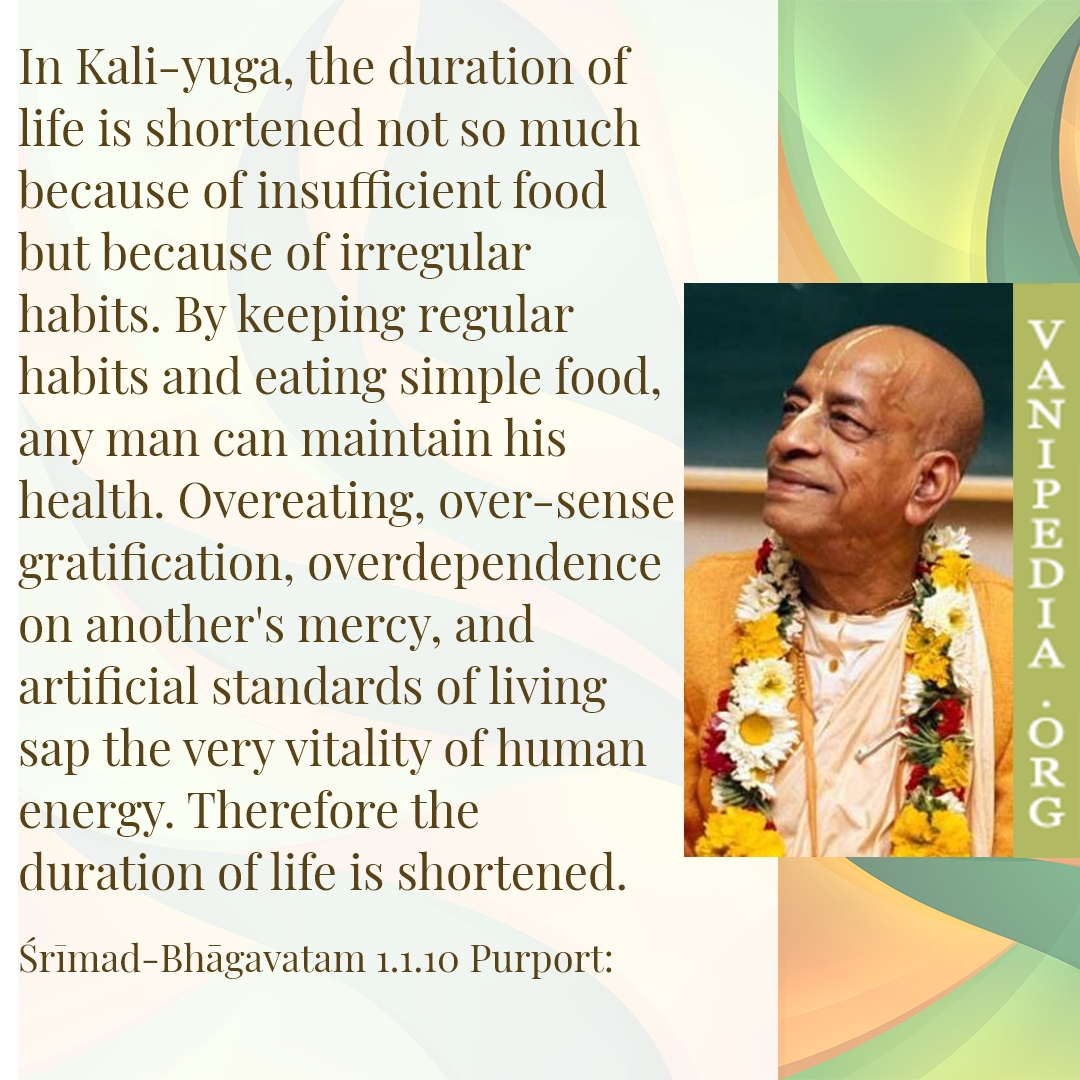 In Kali-yuga, the duration of life is shortened not so much because of insufficient food but because of irregular habits. By keeping regular habits and eating simple food, any man can maintain his health. Overeating, over-sense gratification, overdependence on another's mercy, and artificial standards of living sap the very vitality of human energy. Therefore the duration of life is shortened.

Śrīmad-Bhāgavatam 1.1.10 Purport:

VANIPEDIA .ORG